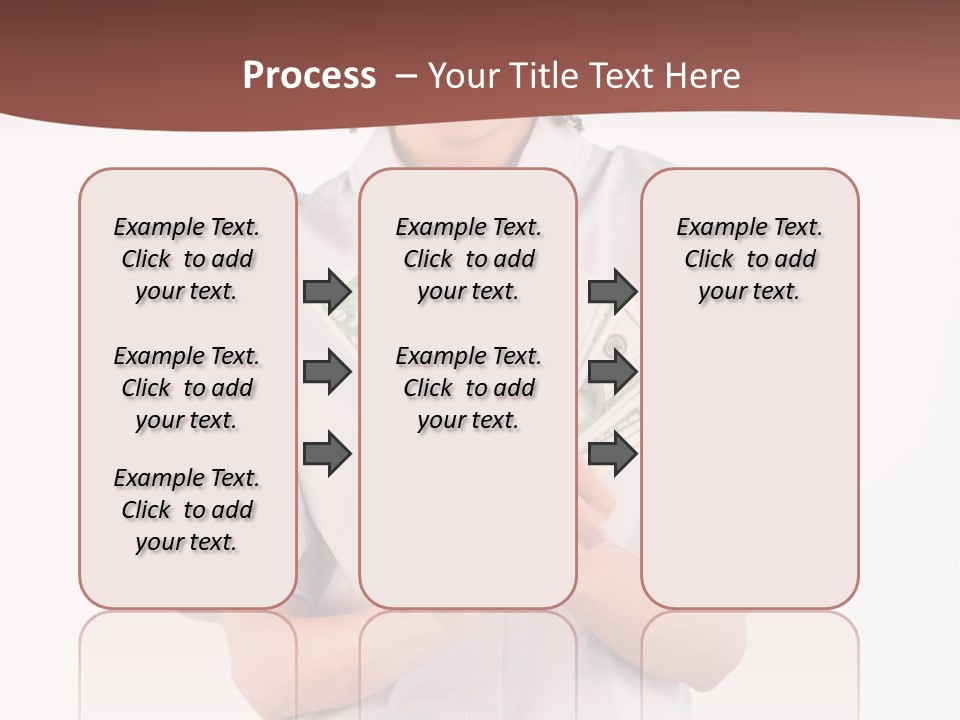 Process – Your Title Text Here

Example Text. Click to add your text.

Example Text. Click to add your text.

Example Text. Click to add your text.

Example Text. Click to add your text.

Example Text. Click to add your text.

Example Text. Click to add your text.